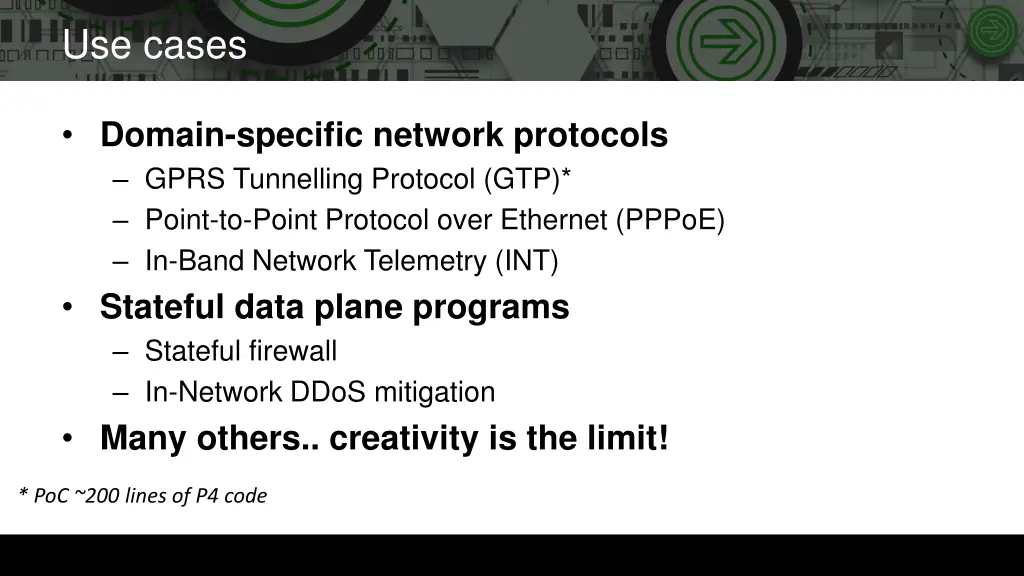 Use cases

• Domain-specific network protocols
– GPRS Tunnelling Protocol (GTP)*
– Point-to-Point Protocol over Ethernet (PPPoE)
– In-Band Network Telemetry (INT)
• Stateful data plane programs
– Stateful firewall
– In-Network DDoS mitigation
• Many others.. creativity is the limit!

* PoC ~200 lines of P4 code